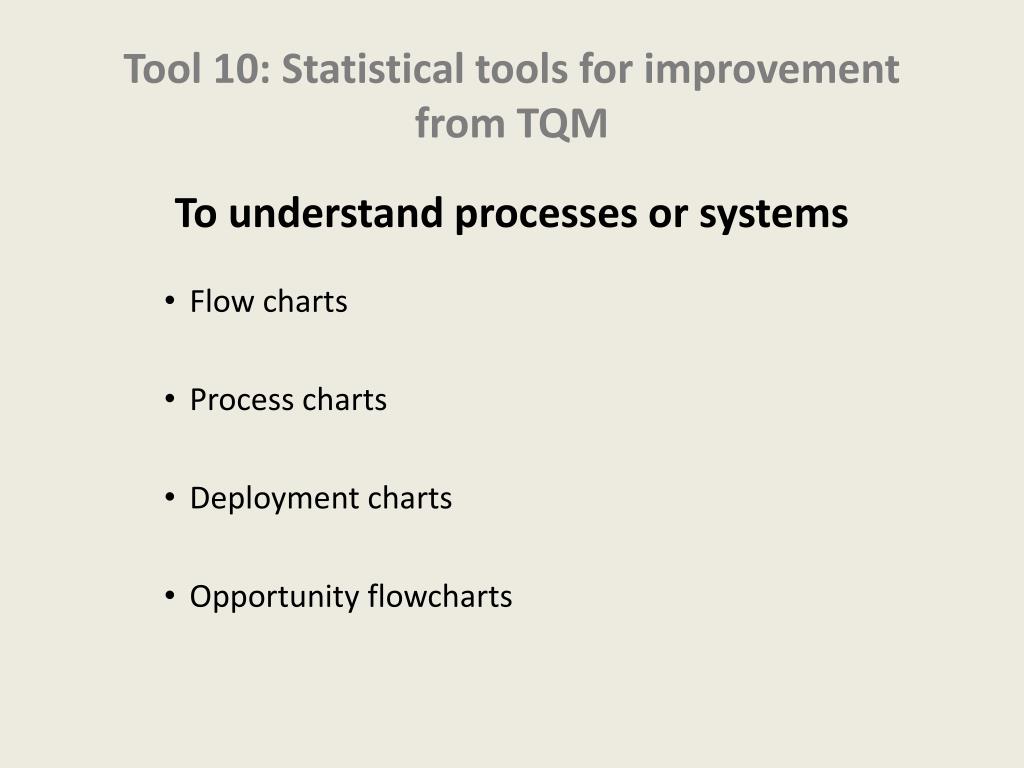 Tool 10: Statistical tools for improvement from TQM

To understand processes or systems

• Flow charts

• Process charts

• Deployment charts

• Opportunity flowcharts